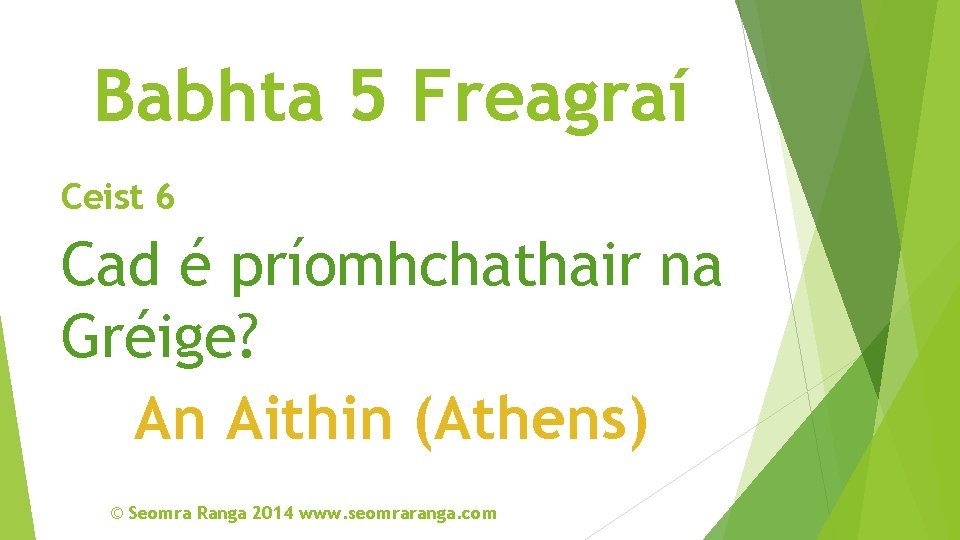 Babhta 5 Freagraí

Ceist 6

Cad é príomhchathair na Gréige?

An Aithin (Athens)

© Seomra Ranga 2014 www.seomraranga.com